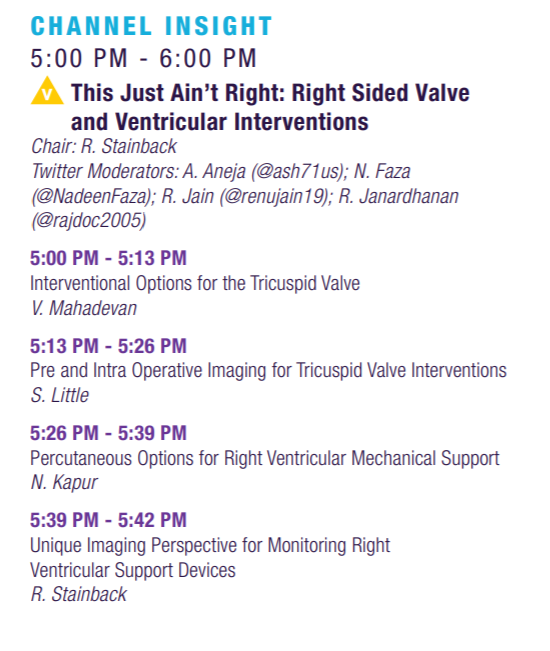 CHANNEL INSIGHT
5:00 PM - 6:00 PM

V This Just Ain't Right: Right Sided Valve and Ventricular Interventions
Chair: R. Stainback
Twitter Moderators: A. Aneja (@ash71us); N. Faza (@NadeenFaza); R. Jain (@renujain19); R. Janardhanan (@rajdoc2005)

5:00 PM - 5:13 PM
Interventional Options for the Tricuspid Valve
V. Mahadevan

5:13 PM - 5:26 PM
Pre and Intra Operative Imaging for Tricuspid Valve Interventions
S. Little

5:26 PM - 5:39 PM
Percutaneous Options for Right Ventricular Mechanical Support
N. Kapur

5:39 PM - 5:42 PM
Unique Imaging Perspective for Monitoring Right Ventricular Support Devices
R. Stainback